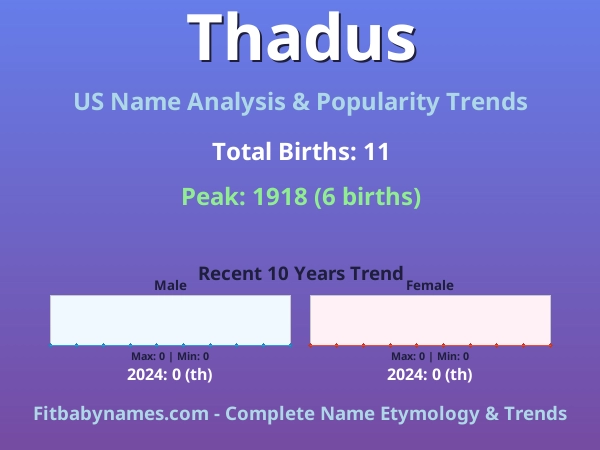 Thadus

US Name Analysis & Popularity Trends

Total Births: 11

Peak: 1918 (6 births)

Recent 10 Years Trend

Male

Max: 0 | Min: 0

2024: 0 (th)

Female

Max: 0 | Min: 0

2024: 0 (th)

Fitbabynames.com - Complete Name Etymology & Trends